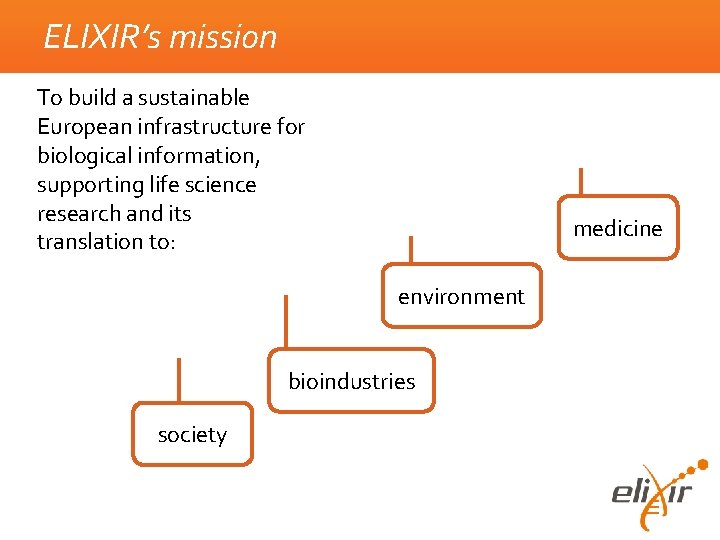 ELIXIR's mission

To build a sustainable European infrastructure for biological information, supporting life science research and its translation to:

medicine

environment

bioindustries

society

elixir